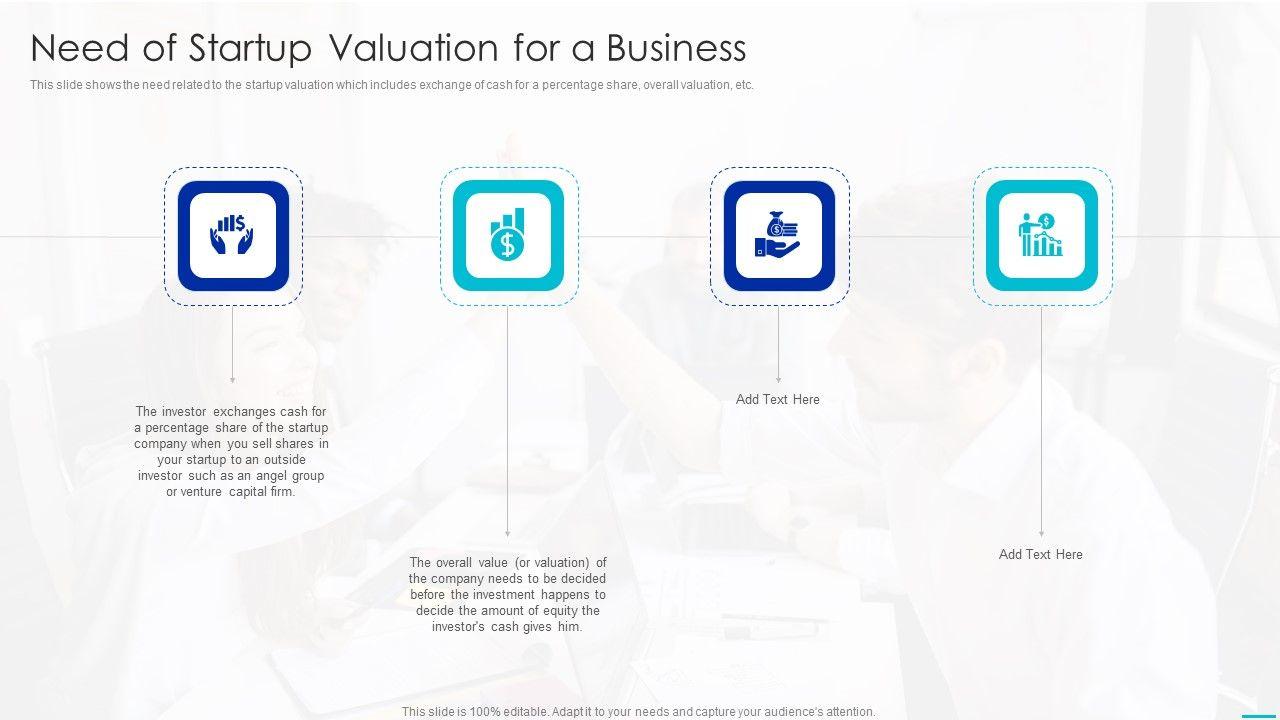 Need of Startup Valuation for a Business

This slide shows the need related to the startup valuation which includes exchange of cash for a percentage share, overall valuation, etc.

The investor exchanges cash for a percentage share of the startup company when you sell shares in your startup to an outside investor such as an angel group or venture capital firm.

The overall value (or valuation) of the company needs to be decided before the investment happens to decide the amount of equity the investor's cash gives him.

Add Text Here

Add Text Here

This slide is 100% editable. Adapt it to your needs and capture your audience's attention.